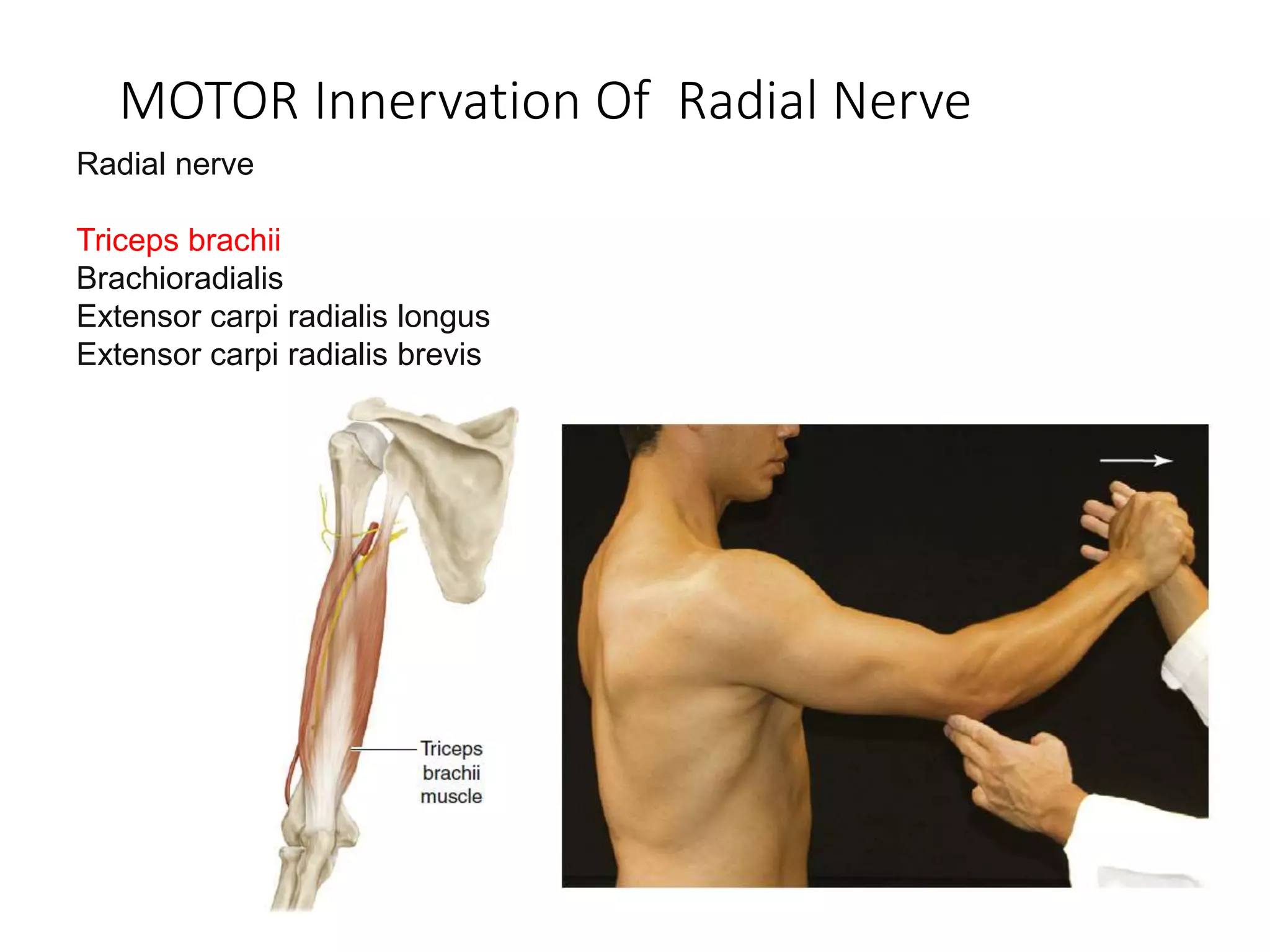 MOTOR Innervation Of  Radial Nerve

Radial nerve

Triceps brachii
Brachioradialis
Extensor carpi radialis longus
Extensor carpi radialis brevis

Triceps brachii muscle